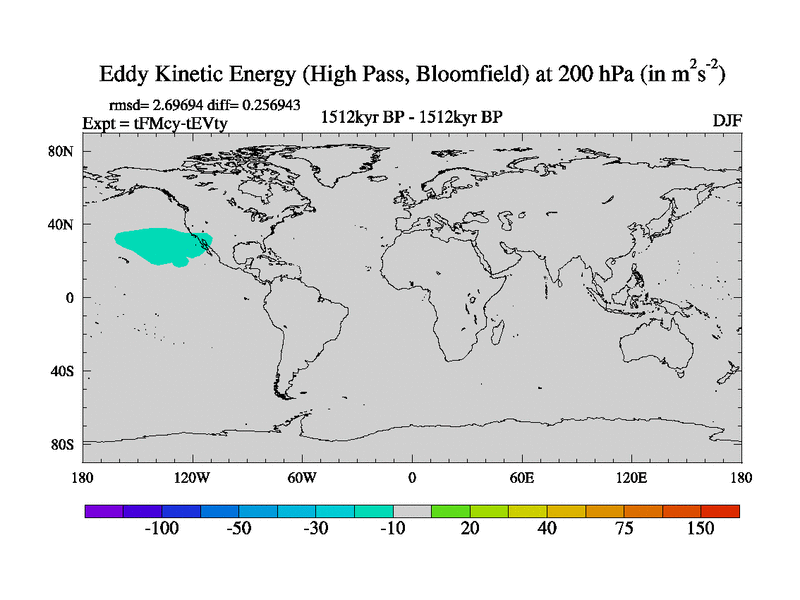 Eddy Kinetic Energy (High Pass, Bloomfield) at 200 hPa (in $m^2s^{-2}$)

rmsd= 2.69694 diff= 0.256943
Expt = tFMcy-tEVty

1512kyr BP - 1512kyr BP

DJF

80N
40N
0
40S
80S

180
120W
60W
0
60E
120E
180

-100
-50
-30
-10
20
40
75
150